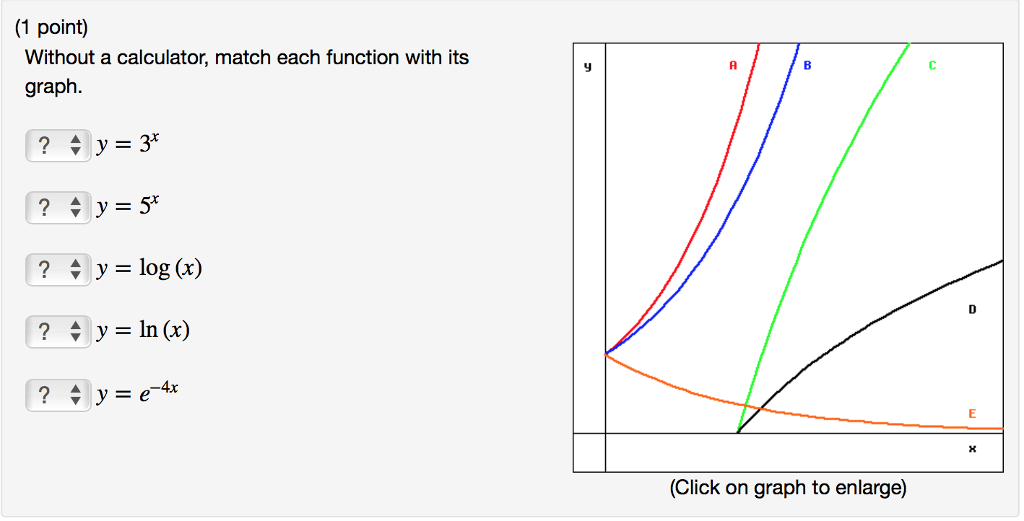 (1 point)
Without a calculator, match each function with its graph.

? $y = 3^x$

? $y = 5^x$

? $y = \log(x)$

? $y = \ln(x)$

? $y = e^{-4x}$

y
A
B
C
D
E
x

(Click on graph to enlarge)